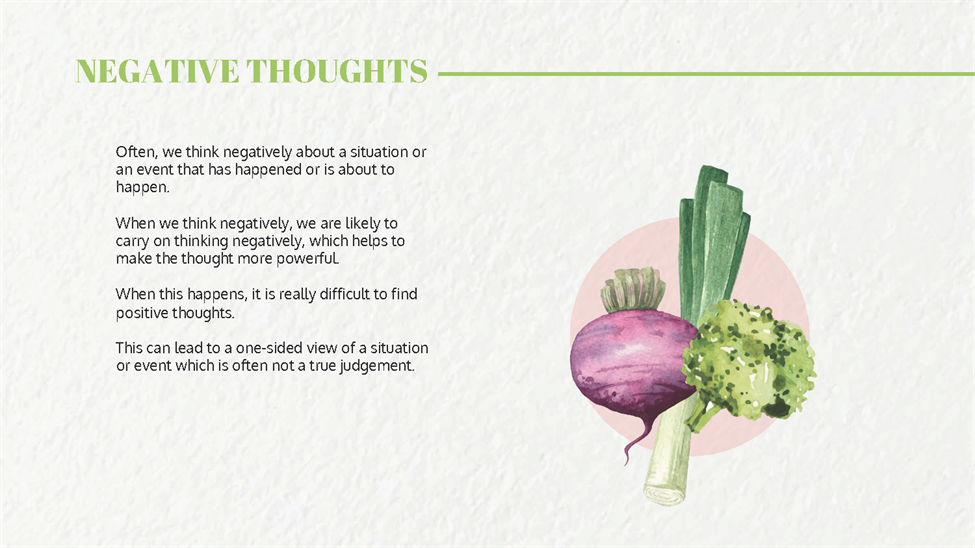 NEGATIVE THOUGHTS

Often, we think negatively about a situation or an event that has happened or is about to happen.

When we think negatively, we are likely to carry on thinking negatively, which helps to make the thought more powerful.

When this happens, it is really difficult to find positive thoughts.

This can lead to a one-sided view of a situation or event which is often not a true judgement.